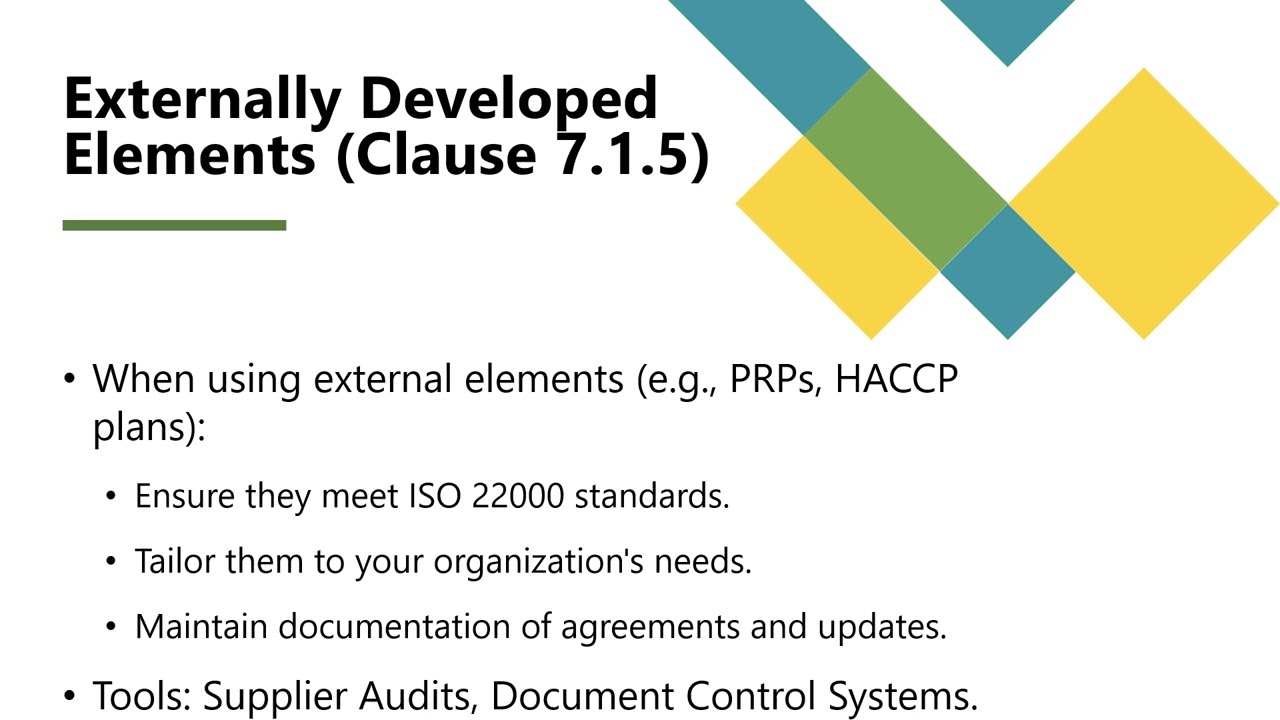 Externally Developed Elements (Clause 7.1.5)

• When using external elements (e.g., PRPs, HACCP plans):

• Ensure they meet ISO 22000 standards.

• Tailor them to your organization's needs.

• Maintain documentation of agreements and updates.

• Tools: Supplier Audits, Document Control Systems.